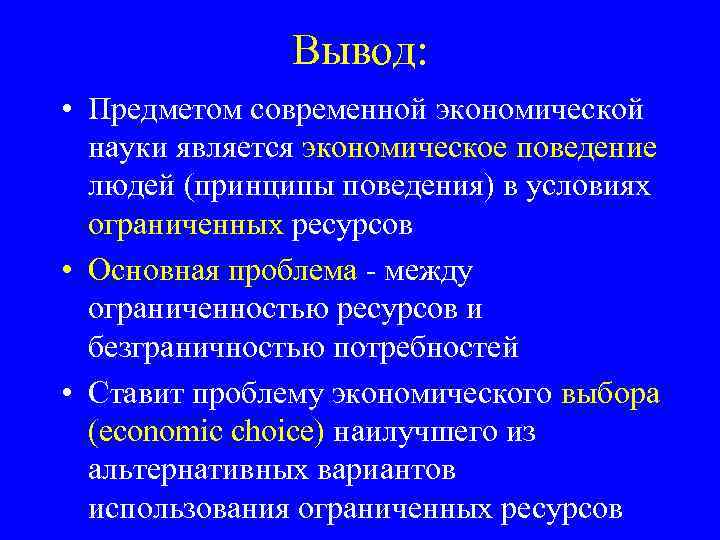 Вывод:

• Предметом современной экономической науки является экономическое поведение людей (принципы поведения) в условиях ограниченных ресурсов

• Основная проблема - между ограниченностью ресурсов и безграничностью потребностей

• Ставит проблему экономического выбора (economic choice) наилучшего из альтернативных вариантов использования ограниченных ресурсов